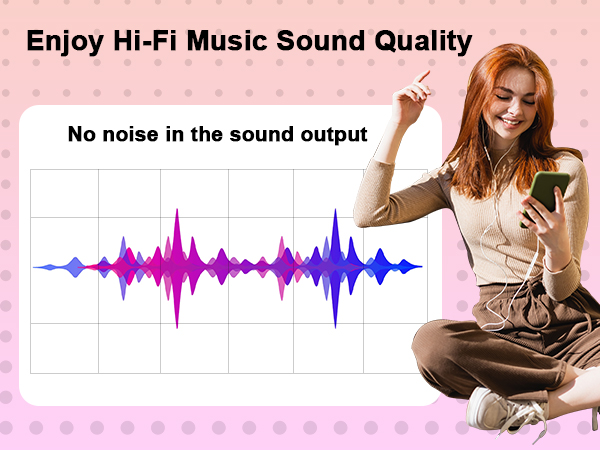 Enjoy Hi-Fi Music Sound Quality

No noise in the sound output